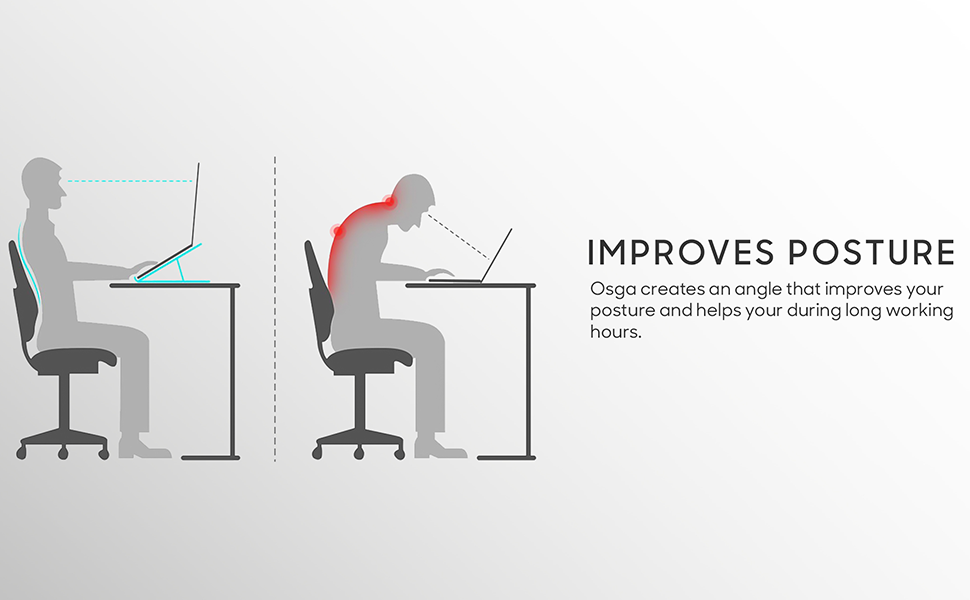 IMPROVES POSTURE

Osga creates an angle that improves your posture and helps your during long working hours.